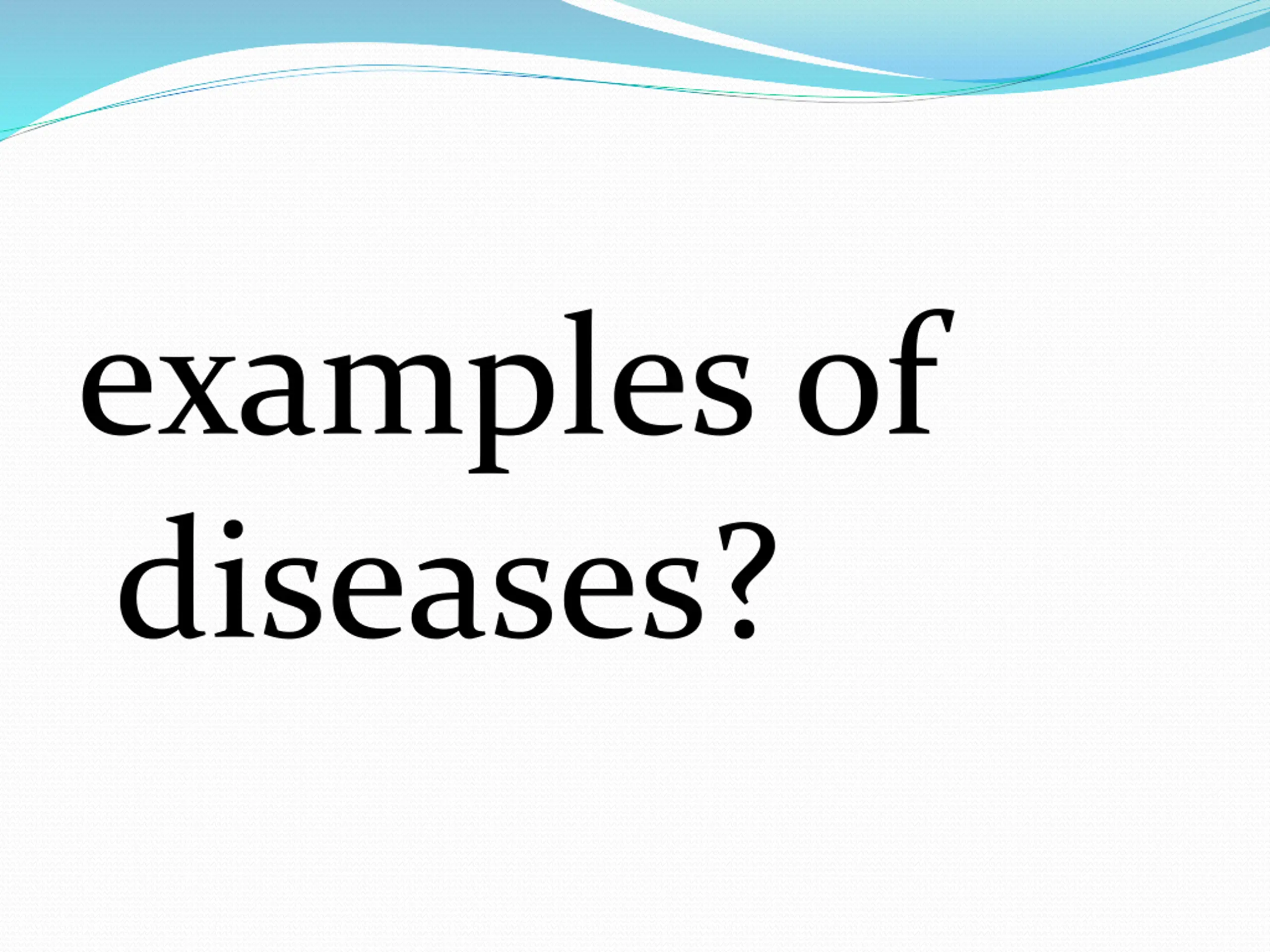 examples of diseases?